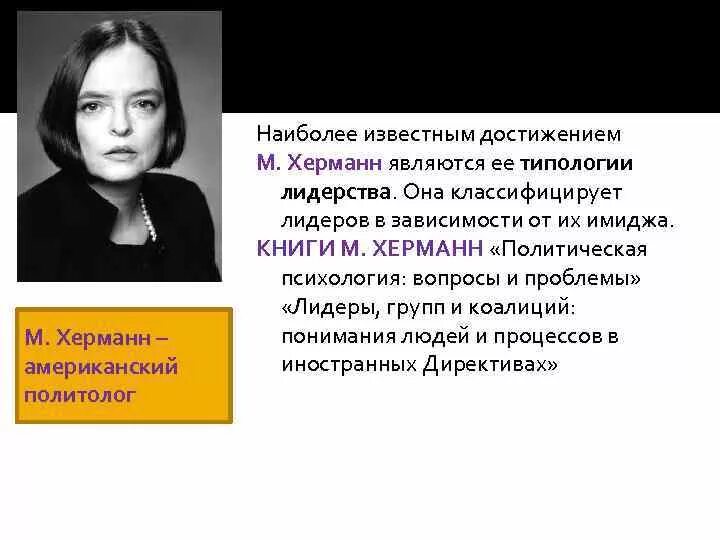 Наиболее известным достижением М. Херманн являются ее типологии лидерства. Она классифицирует лидеров в зависимости от их имиджа.

КНИГИ М. ХЕРМАНН «Политическая психология: вопросы и проблемы» «Лидеры, групп и коалиций: понимания людей и процессов в иностранных Директивах»

М. Херманн – американский политолог